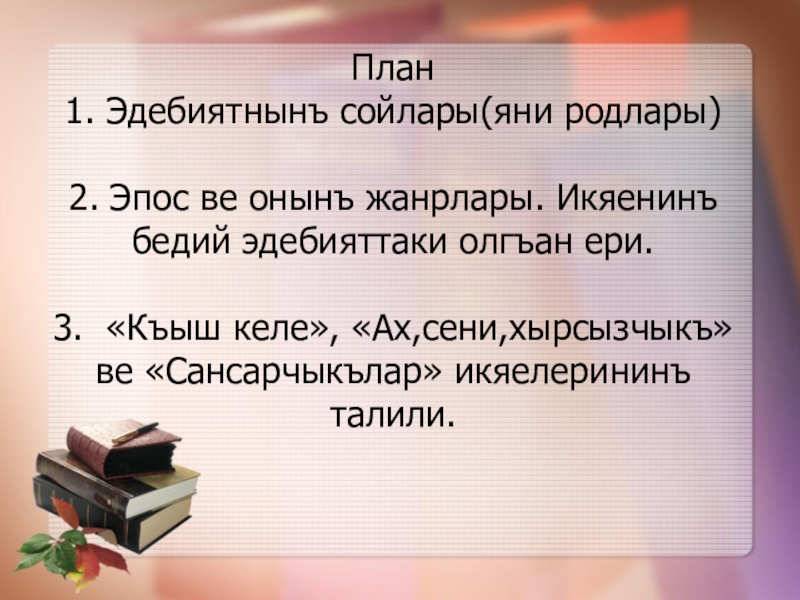 План
1. Эдебиятнынъ сойлары(яни родлары)

2. Эпос ве онынъ жанрлары. Икяенинъ бедий эдебияттаки олгъан ери.

3. «Къыш келе», «Ах,сени,хырсызчыкъ» ве «Сансарчыкълар» икяелерининъ талили.